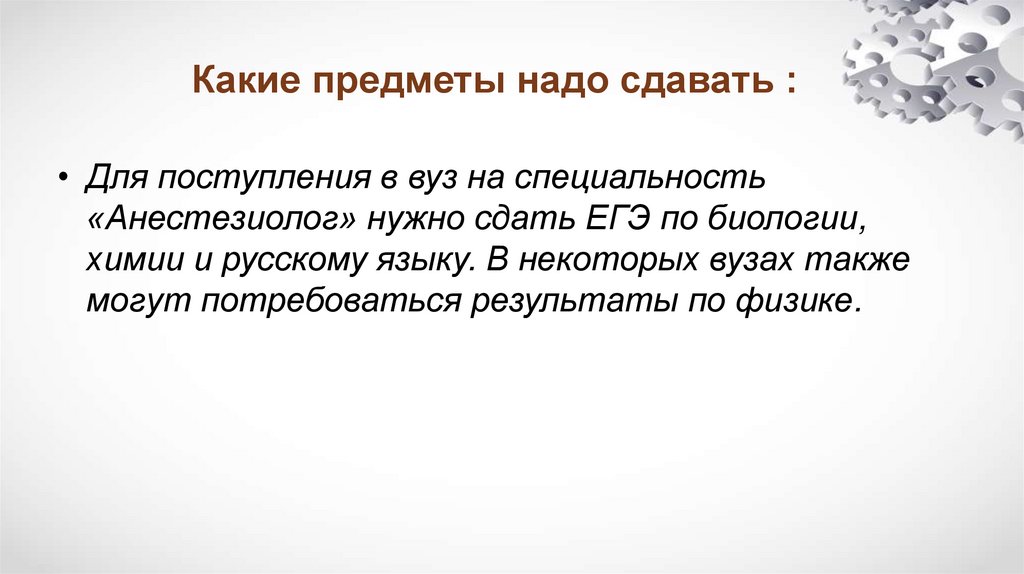 Какие предметы надо сдавать :

• Для поступления в вуз на специальность «Анестезиолог» нужно сдать ЕГЭ по биологии, химии и русскому языку. В некоторых вузах также могут потребоваться результаты по физике.